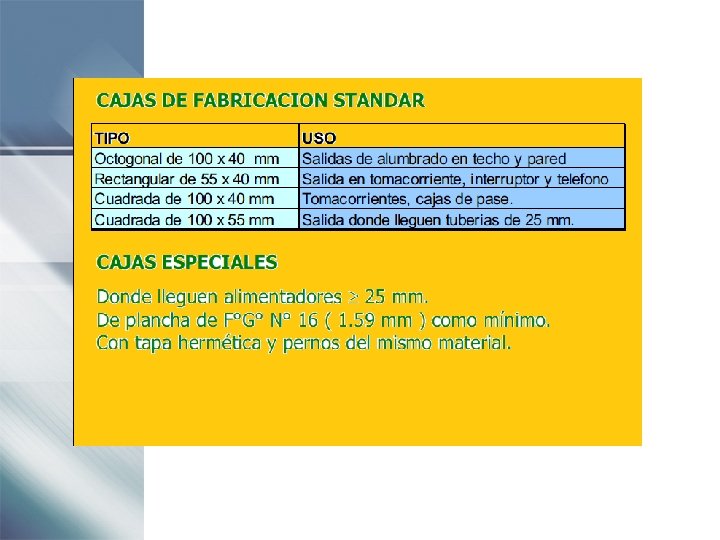 CAJAS DE FABRICACION STANDAR

| TIPO | USO |
|---|---|
| Octogonal de 100 x 40 mm | Salidas de alumbrado en techo y pared |
| Rectangular de 55 x 40 mm | Salida en tomacorriente, interruptor y telefono |
| Cuadrada de 100 x 40 mm | Tomacorrientes, cajas de pase. |
| Cuadrada de 100 x 55 mm | Salida donde lleguen tuberias de 25 mm. |

CAJAS ESPECIALES

Donde lleguen alimentadores > 25 mm.
De plancha de FºGº Nº 16 ( 1.59 mm ) como mínimo.
Con tapa hermética y pernos del mismo material.